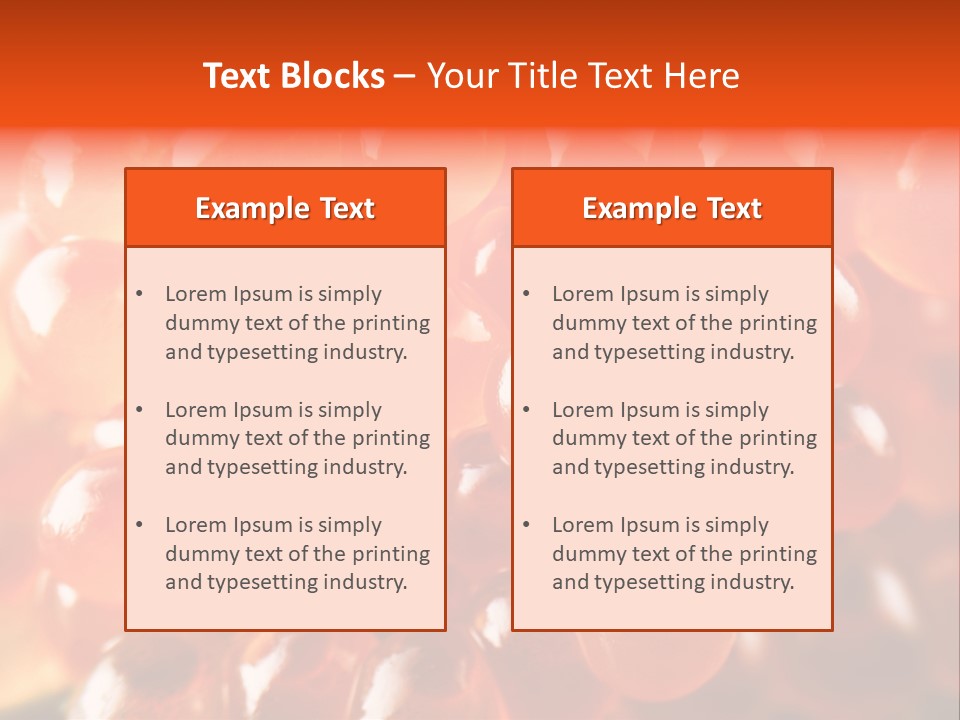 Text Blocks – Your Title Text Here

Example Text

• Lorem Ipsum is simply dummy text of the printing and typesetting industry.

• Lorem Ipsum is simply dummy text of the printing and typesetting industry.

• Lorem Ipsum is simply dummy text of the printing and typesetting industry.

Example Text

• Lorem Ipsum is simply dummy text of the printing and typesetting industry.

• Lorem Ipsum is simply dummy text of the printing and typesetting industry.

• Lorem Ipsum is simply dummy text of the printing and typesetting industry.